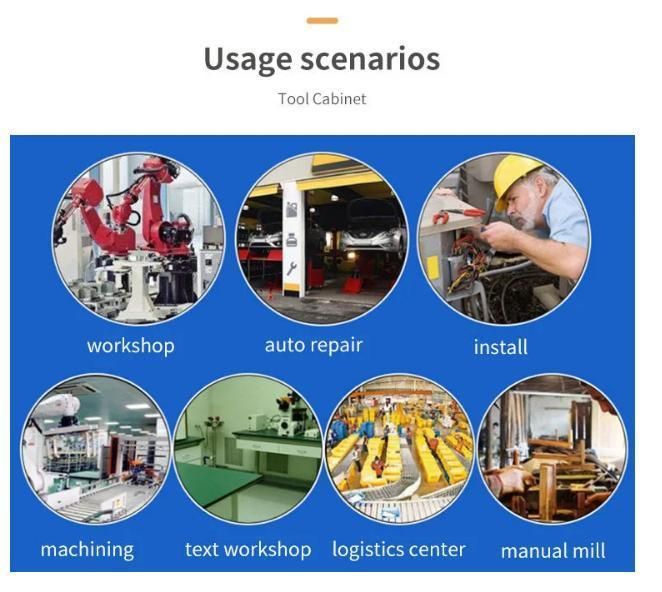 Usage scenarios

Tool Cabinet

workshop

auto repair

install

machining

text workshop

logistics center

manual mill